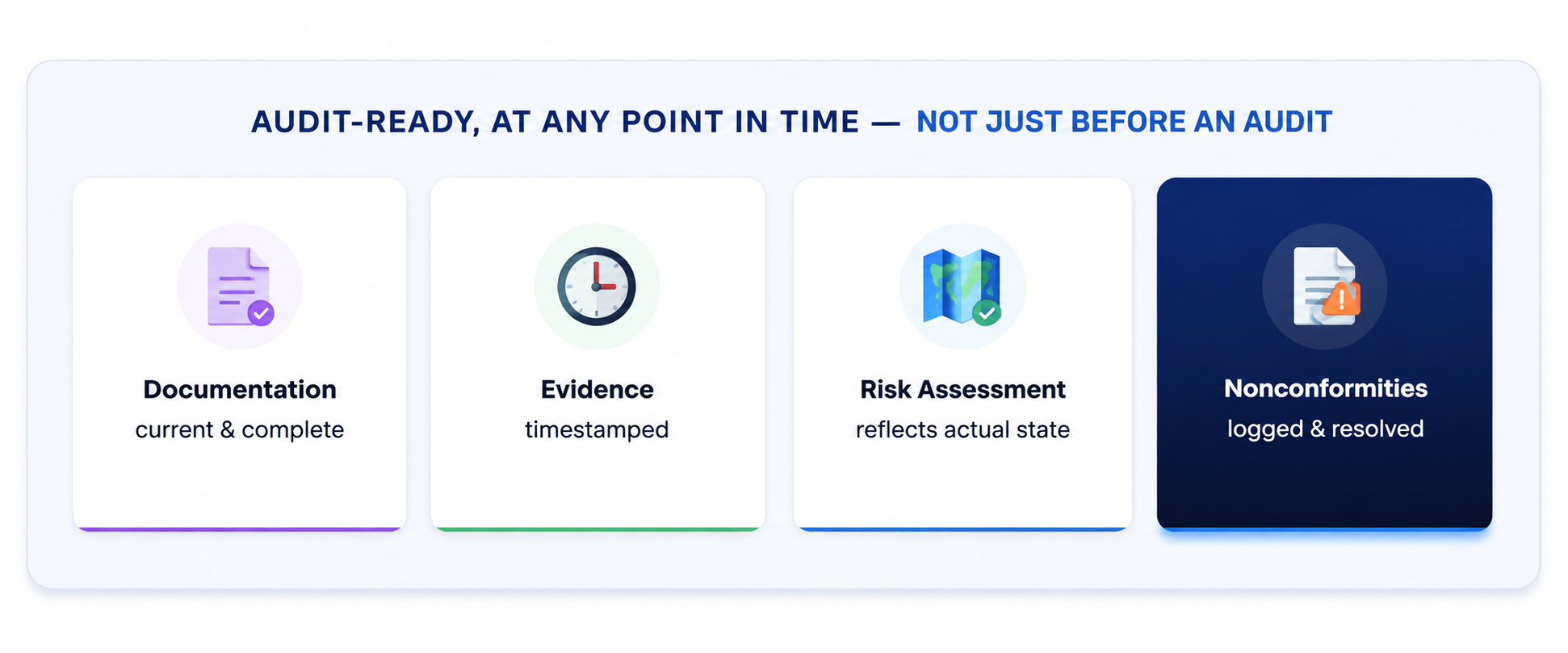 AUDIT-READY, AT ANY POINT IN TIME — NOT JUST BEFORE AN AUDIT

Documentation
current & complete

Evidence
timestamped

Risk Assessment
reflects actual state

Nonconformities
logged & resolved